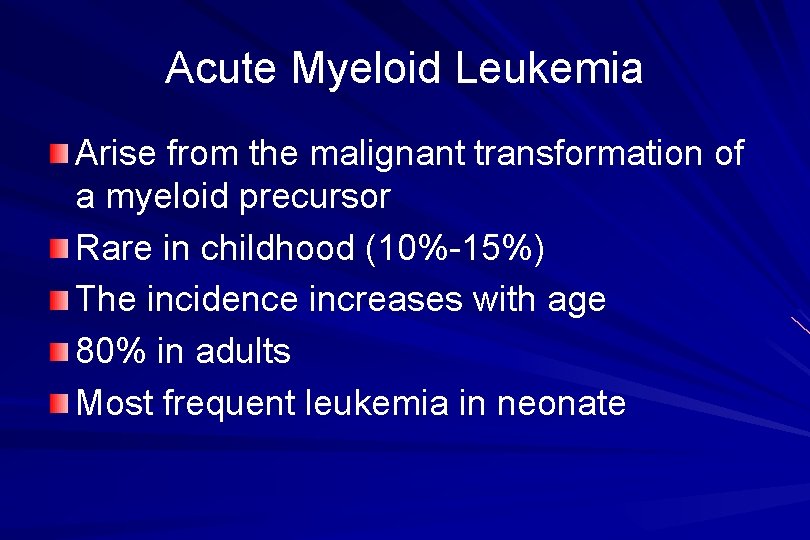 Acute Myeloid Leukemia

Arise from the malignant transformation of a myeloid precursor

Rare in childhood (10%-15%)

The incidence increases with age

80% in adults

Most frequent leukemia in neonate